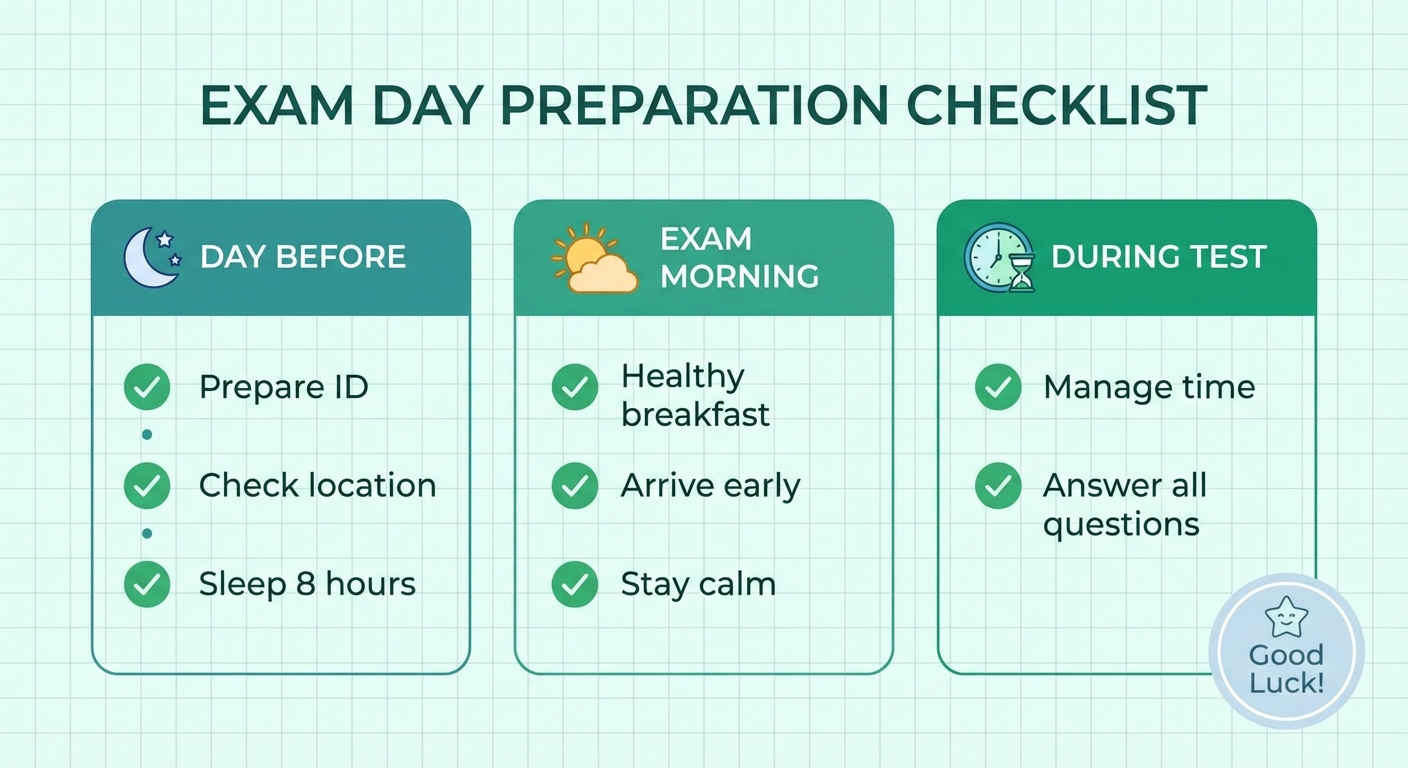 EXAM DAY PREPARATION CHECKLIST

DAY BEFORE

Prepare ID

Check location

Sleep 8 hours

EXAM MORNING

Healthy breakfast

Arrive early

Stay calm

DURING TEST

Manage time

Answer all questions

Good Luck!